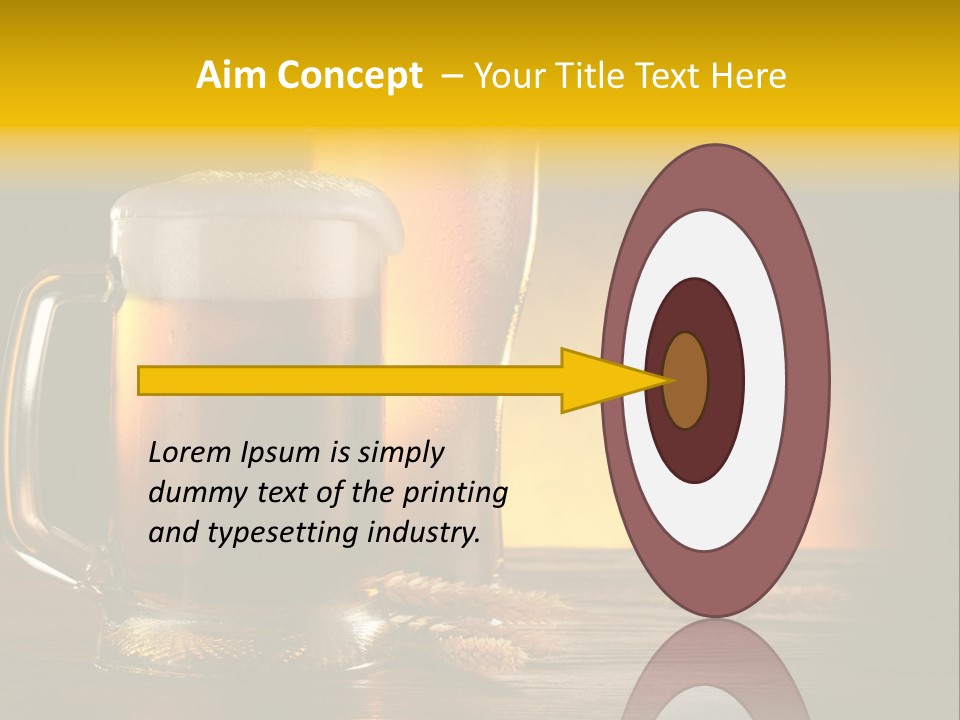 Aim Concept – Your Title Text Here

Lorem Ipsum is simply dummy text of the printing and typesetting industry.